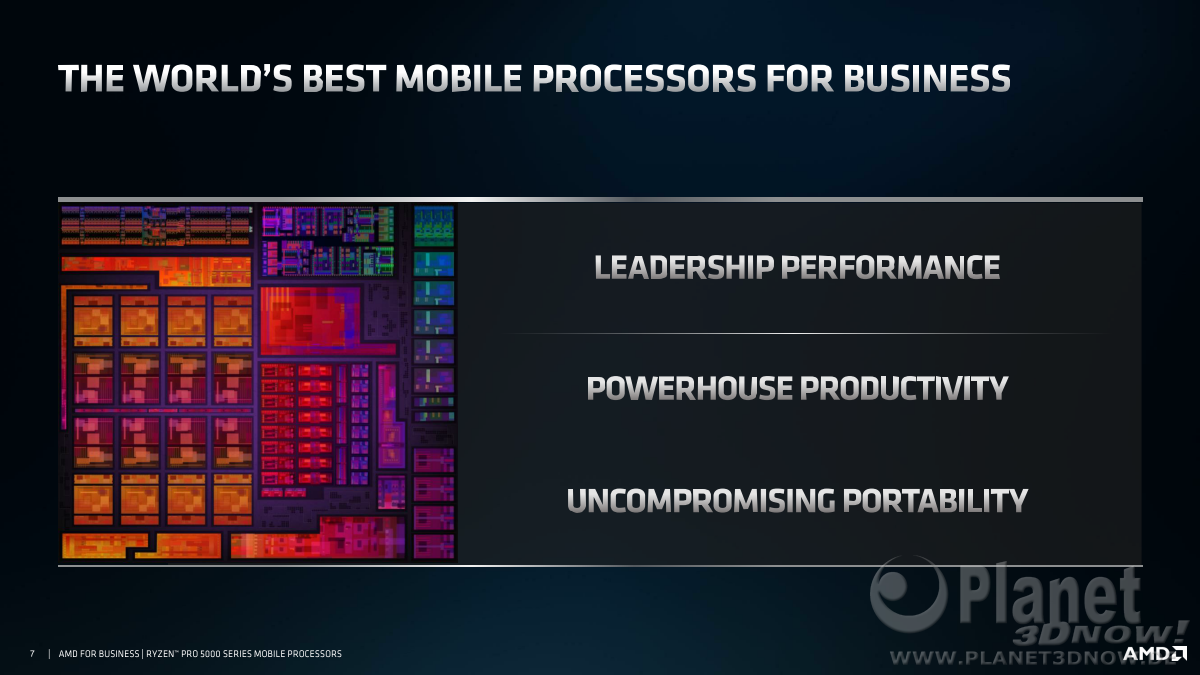 THE WORLD'S BEST MOBILE PROCESSORS FOR BUSINESS

LEADERSHIP PERFORMANCE

POWERHOUSE PRODUCTIVITY

UNCOMPROMISING PORTABILITY

Planet 3DNow!
WWW.PLANET3DNOW.DE

7 | AMD FOR BUSINESS | RYZEN™ PRO 5000 SERIES MOBILE PROCESSORS

AMD